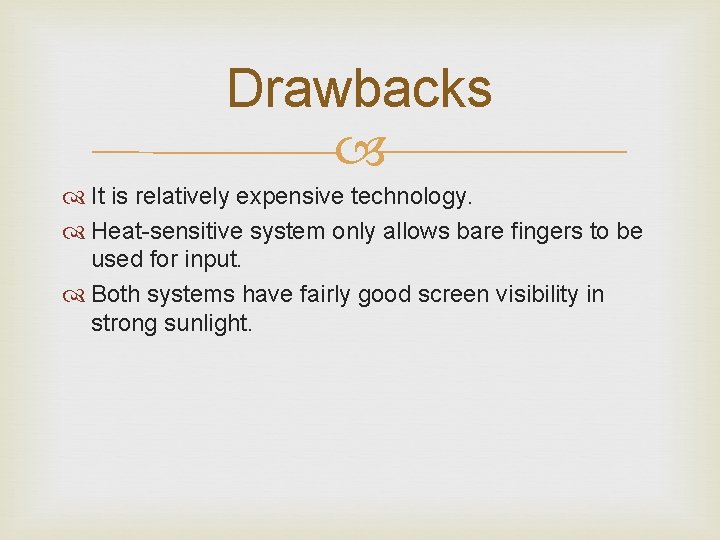 Drawbacks

It is relatively expensive technology.

Heat-sensitive system only allows bare fingers to be used for input.

Both systems have fairly good screen visibility in strong sunlight.